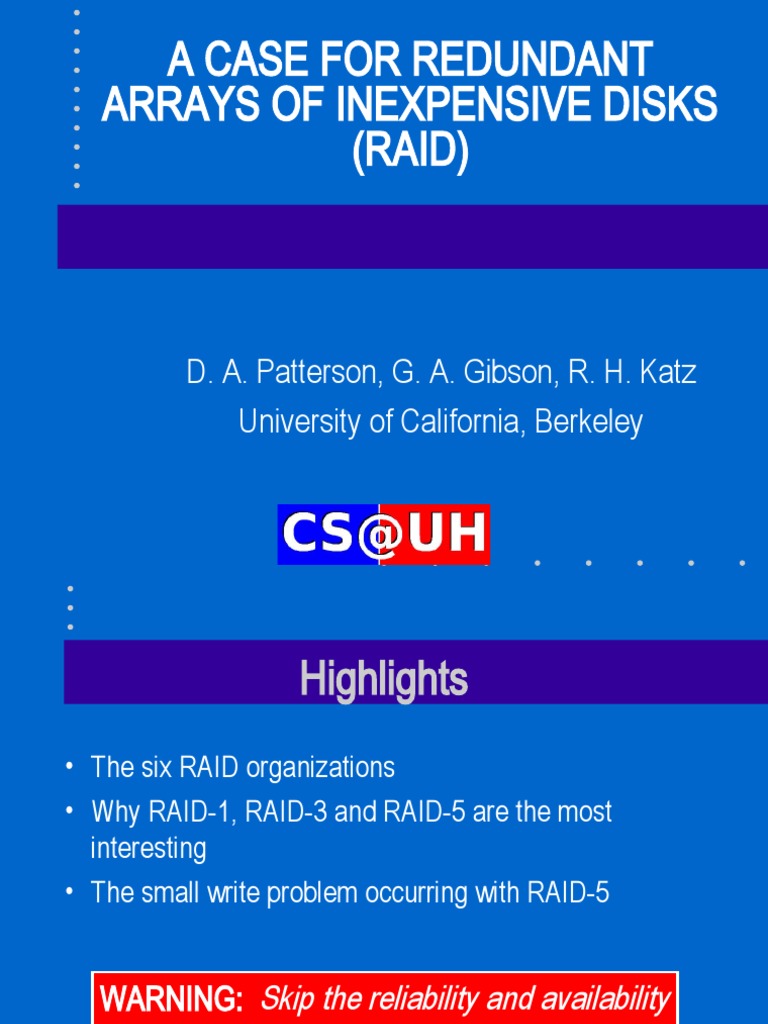 A CASE FOR REDUNDANT ARRAYS OF INEXPENSIVE DISKS (RAID)

D. A. Patterson, G. A. Gibson, R. H. Katz
University of California, Berkeley

CS@UH

Highlights

• The six RAID organizations
• Why RAID-1, RAID-3 and RAID-5 are the most interesting
• The small write problem occurring with RAID-5

WARNING: Skip the reliability and availability